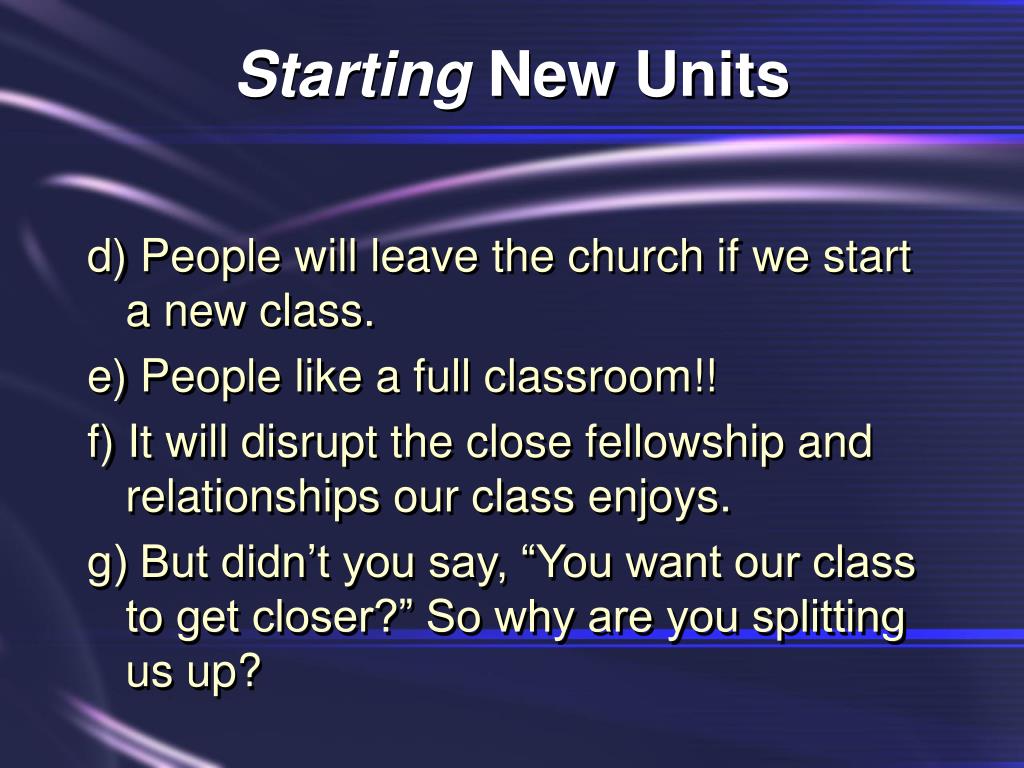 Starting New Units

d) People will leave the church if we start a new class.

e) People like a full classroom!!

f) It will disrupt the close fellowship and relationships our class enjoys.

g) But didn’t you say, “You want our class to get closer?” So why are you splitting us up?